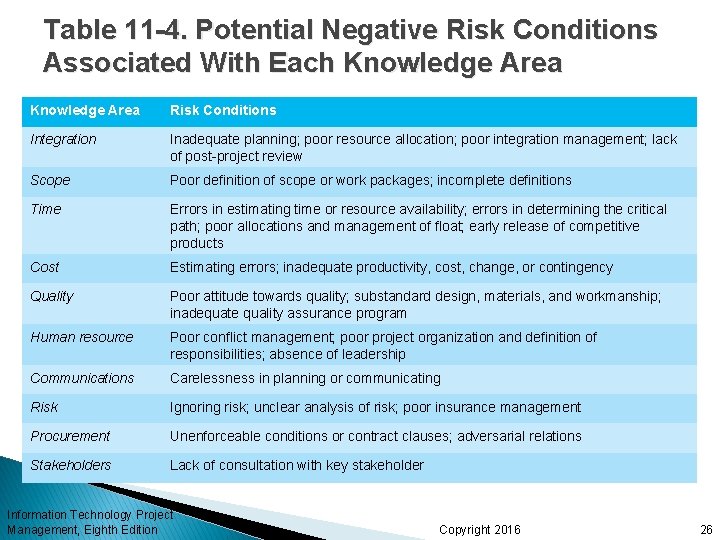 Table 11-4. Potential Negative Risk Conditions Associated With Each Knowledge Area

| Knowledge Area | Risk Conditions |
|---|---|
| Integration | Inadequate planning; poor resource allocation; poor integration management; lack of post-project review |
| Scope | Poor definition of scope or work packages; incomplete definitions |
| Time | Errors in estimating time or resource availability; errors in determining the critical path; poor allocations and management of float; early release of competitive products |
| Cost | Estimating errors; inadequate productivity, cost, change, or contingency |
| Quality | Poor attitude towards quality; substandard design, materials, and workmanship; inadequate quality assurance program |
| Human resource | Poor conflict management; poor project organization and definition of responsibilities; absence of leadership |
| Communications | Carelessness in planning or communicating |
| Risk | Ignoring risk; unclear analysis of risk; poor insurance management |
| Procurement | Unenforceable conditions or contract clauses; adversarial relations |
| Stakeholders | Lack of consultation with key stakeholder |

Information Technology Project Management, Eighth Edition

Copyright 2016

26